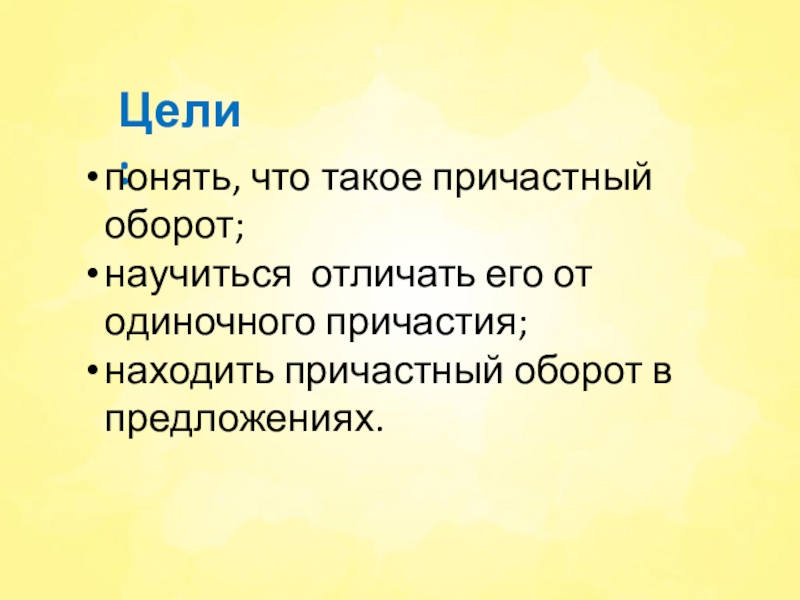 Цели:

• понять, что такое причастный оборот;
• научиться отличать его от одиночного причастия;
• находить причастный оборот в предложениях.